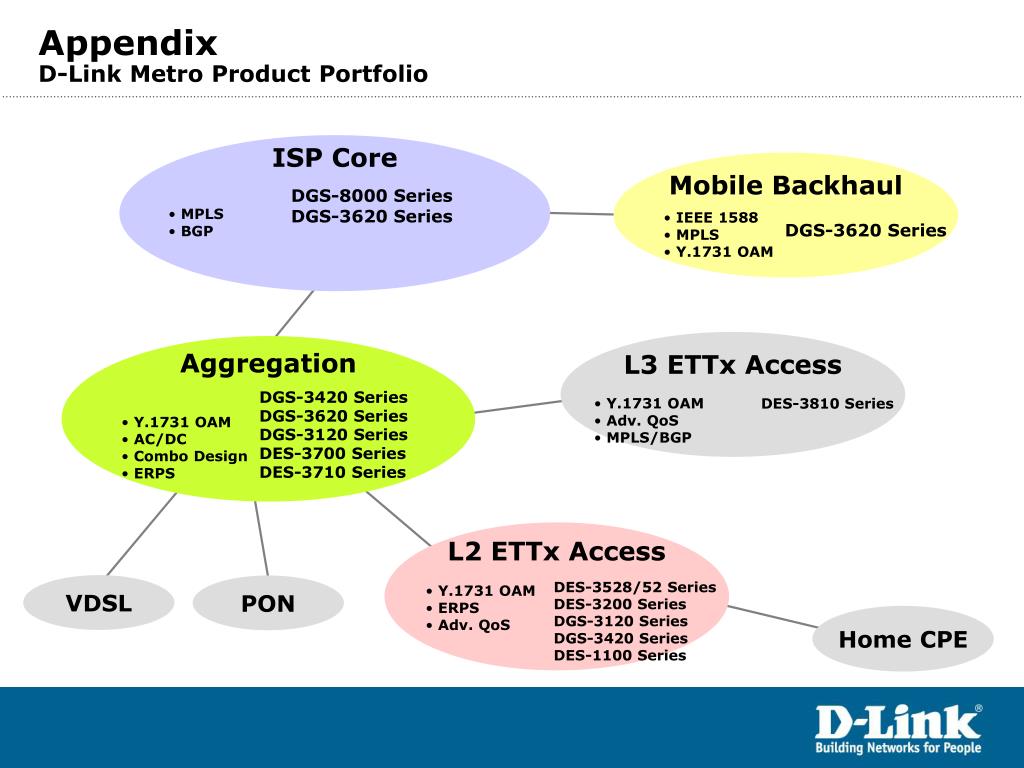 Appendix
D-Link Metro Product Portfolio

ISP Core
• MPLS
• BGP
DGS-8000 Series
DGS-3620 Series

Mobile Backhaul
• IEEE 1588
• MPLS
• Y.1731 OAM
DGS-3620 Series

Aggregation
• Y.1731 OAM
• AC/DC
• Combo Design
• ERPS
DGS-3420 Series
DGS-3620 Series
DGS-3120 Series
DES-3700 Series
DES-3710 Series

L3 ETTx Access
• Y.1731 OAM
• Adv. QoS
• MPLS/BGP
DES-3810 Series

L2 ETTx Access
• Y.1731 OAM
• ERPS
• Adv. QoS
DES-3528/52 Series
DES-3200 Series
DGS-3120 Series
DGS-3420 Series
DES-1100 Series

VDSL

PON

Home CPE

D-Link®
Building Networks for People